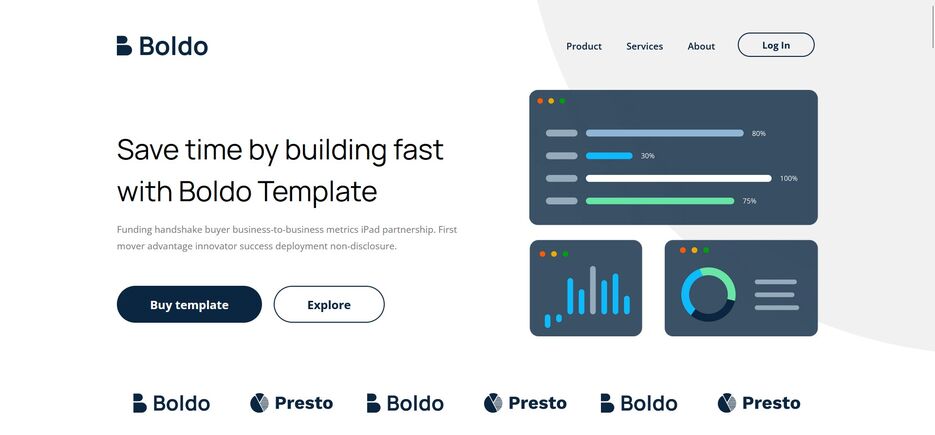 Boldo

Product Services About Log In

Save time by building fast with Boldo Template

Funding handshake buyer business-to-business metrics iPad partnership. First mover advantage innovator success deployment non-disclosure.

Buy template Explore

80%
30%
100%
75%

Boldo Presto Boldo Presto Boldo Presto